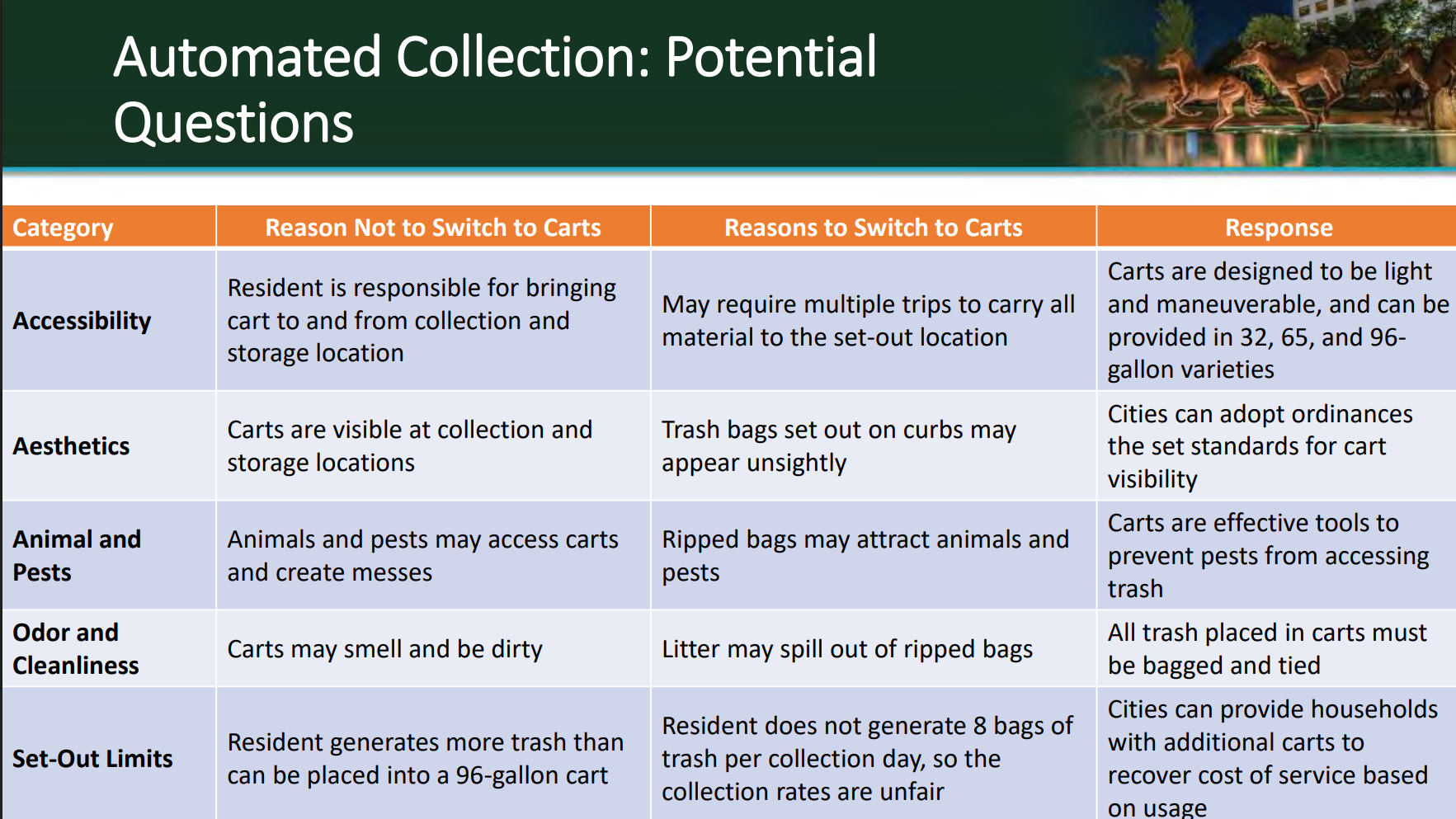 Automated Collection: Potential Questions

| Category | Reason Not to Switch to Carts | Reasons to Switch to Carts | Response |
|---|---|---|---|
| Accessibility | Resident is responsible for bringing cart to and from collection and storage location | May require multiple trips to carry all material to the set-out location | Carts are designed to be light and maneuverable, and can be provided in 32, 65, and 96-gallon varieties |
| Aesthetics | Carts are visible at collection and storage locations | Trash bags set out on curbs may appear unsightly | Cities can adopt ordinances the set standards for cart visibility |
| Animal and Pests | Animals and pests may access carts and create messes | Ripped bags may attract animals and pests | Carts are effective tools to prevent pests from accessing trash |
| Odor and Cleanliness | Carts may smell and be dirty | Litter may spill out of ripped bags | All trash placed in carts must be bagged and tied |
| Set-Out Limits | Resident generates more trash than can be placed into a 96-gallon cart | Resident does not generate 8 bags of trash per collection day, so the collection rates are unfair | Cities can provide households with additional carts to recover cost of service based on usage |